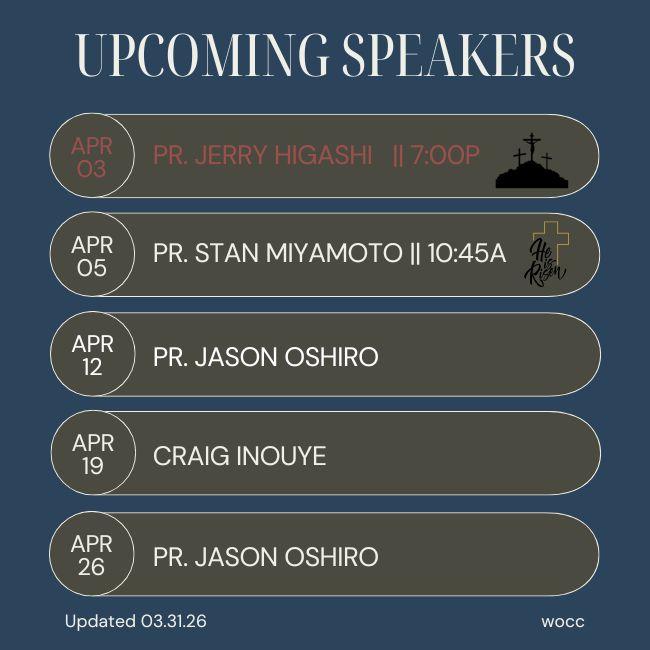 UPCOMING SPEAKERS

APR 03 PR. JERRY HIGASHI || 7:00P

APR 05 PR. STAN MIYAMOTO || 10:45A He is Risen

APR 12 PR. JASON OSHIRO

APR 19 CRAIG INOUYE

APR 26 PR. JASON OSHIRO

Updated 03.31.26

wocc